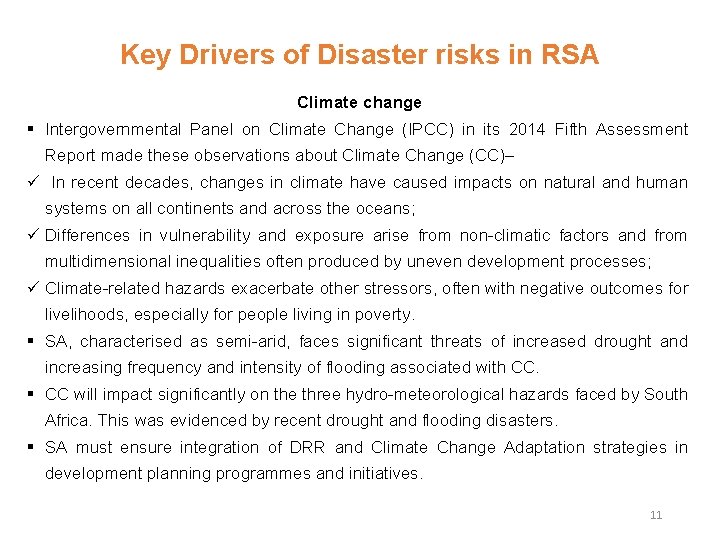 Key Drivers of Disaster risks in RSA

Climate change

▪ Intergovernmental Panel on Climate Change (IPCC) in its 2014 Fifth Assessment Report made these observations about Climate Change (CC)–

✓ In recent decades, changes in climate have caused impacts on natural and human systems on all continents and across the oceans;

✓ Differences in vulnerability and exposure arise from non-climatic factors and from multidimensional inequalities often produced by uneven development processes;

✓ Climate-related hazards exacerbate other stressors, often with negative outcomes for livelihoods, especially for people living in poverty.

▪ SA, characterised as semi-arid, faces significant threats of increased drought and increasing frequency and intensity of flooding associated with CC.

▪ CC will impact significantly on the three hydro-meteorological hazards faced by South Africa. This was evidenced by recent drought and flooding disasters.

▪ SA must ensure integration of DRR and Climate Change Adaptation strategies in development planning programmes and initiatives.

11